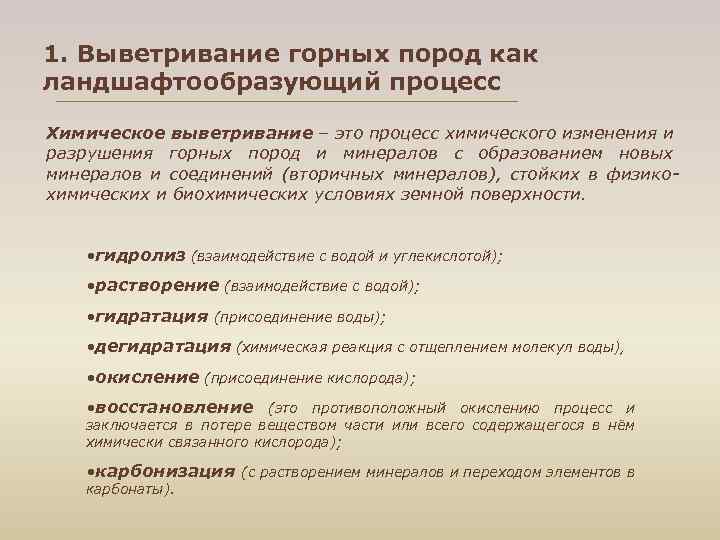 1. Выветривание горных пород как ландшафтообразующий процесс

Химическое выветривание – это процесс химического изменения и разрушения горных пород и минералов с образованием новых минералов и соединений (вторичных минералов), стойких в физико-химических и биохимических условиях земной поверхности.

•гидролиз (взаимодействие с водой и углекислотой);

•растворение (взаимодействие с водой);

•гидратация (присоединение воды);

•дегидратация (химическая реакция с отщеплением молекул воды),

•окисление (присоединение кислорода);

•восстановление (это противоположный окислению процесс и заключается в потере веществом части или всего содержащегося в нём химически связанного кислорода);

•карбонизация (с растворением минералов и переходом элементов в карбонаты).